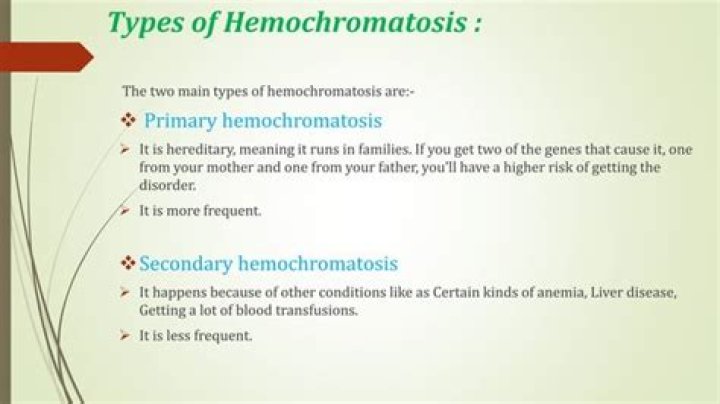 Types of Hemochromatosis :

The two main types of hemochromatosis are:-

❖ Primary hemochromatosis

➢ It is hereditary, meaning it runs in families. If you get two of the genes that cause it, one from your mother and one from your father, you'll have a higher risk of getting the disorder.

➢ It is more frequent.

❖ Secondary hemochromatosis

➢ It happens because of other conditions like as Certain kinds of anemia, Liver disease, Getting a lot of blood transfusions.

➢ It is less frequent.